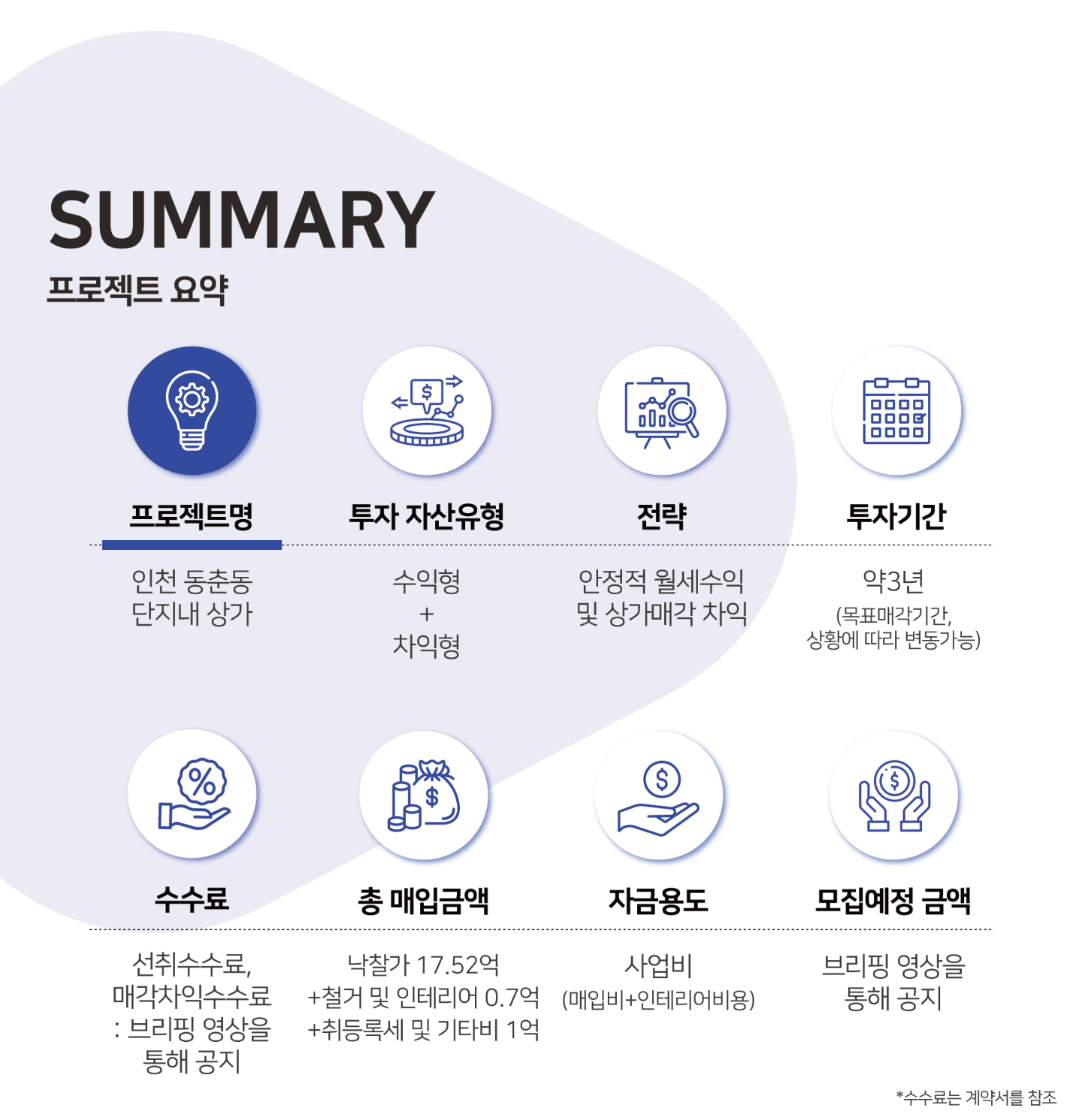 SUMMARY
프로젝트 요약

프로젝트명
인천 동춘동
단지내 상가

투자 자산유형
수익형
+
차익형

전략
안정적 월세수익
및 상가매각 차익

투자기간
약3년
(목표매각기간,
상황에 따라 변동가능)

수수료
선취수수료,
매각차익수수료
: 브리핑 영상을
통해 공지

총 매입금액
낙찰가 17.52억
+철거 및 인테리어 0.7억
+취등록세 및 기타비 1억

자금용도
사업비
(매입비+인테리어비용)

모집예정 금액
브리핑 영상을
통해 공지

*수수료는 계약서를 참조